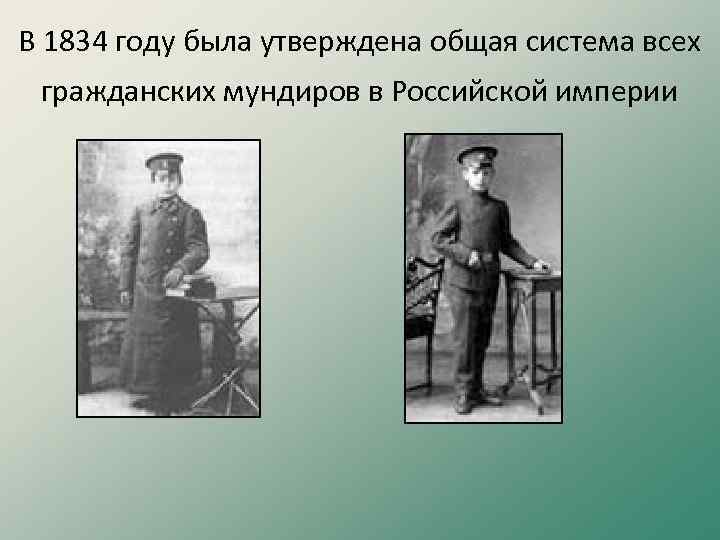 В 1834 году была утверждена общая система всех гражданских мундиров в Российской империи